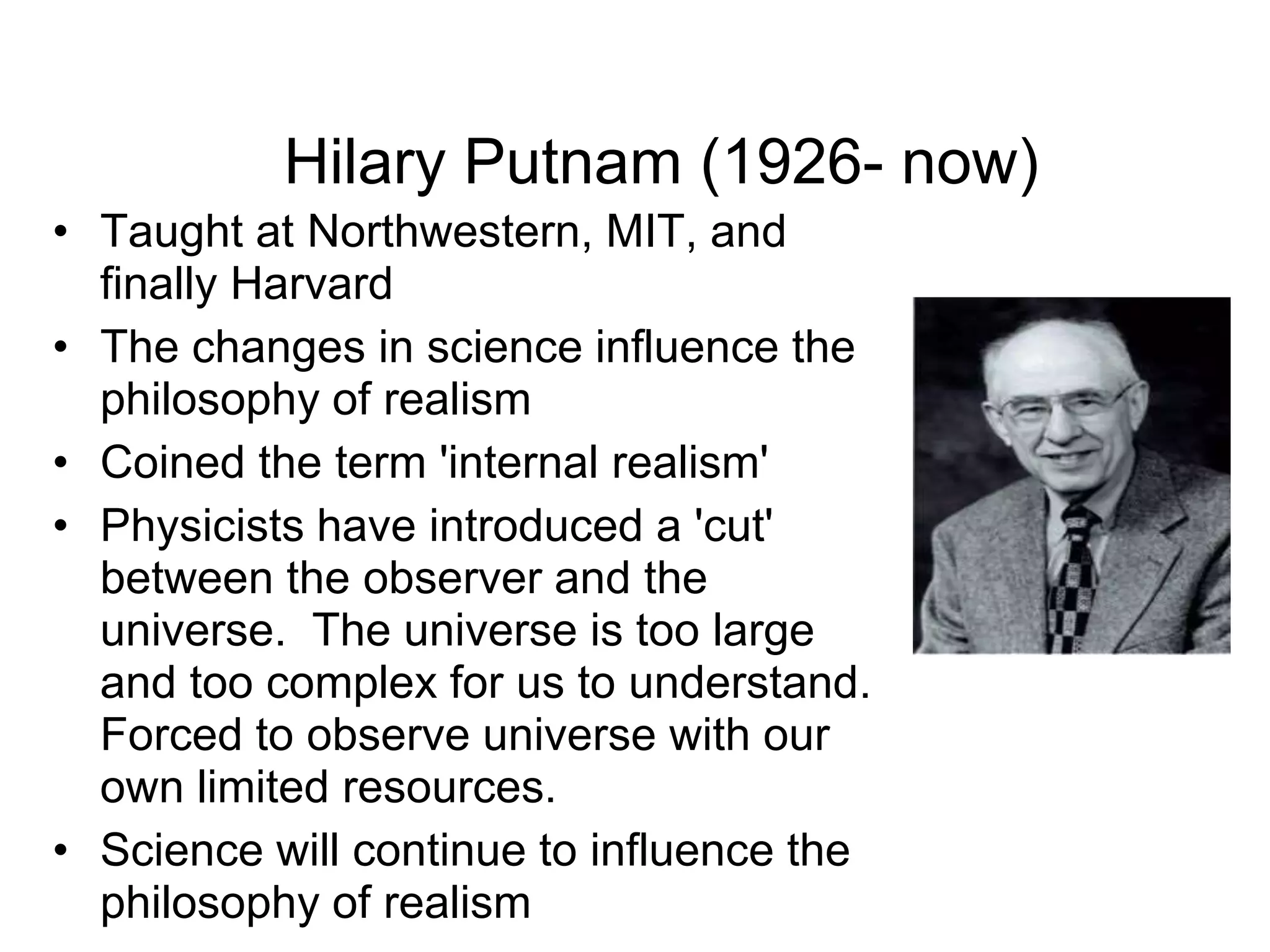 Hilary Putnam (1926- now)

• Taught at Northwestern, MIT, and finally Harvard
• The changes in science influence the philosophy of realism
• Coined the term 'internal realism'
• Physicists have introduced a 'cut' between the observer and the universe.  The universe is too large and too complex for us to understand. Forced to observe universe with our own limited resources.
• Science will continue to influence the philosophy of realism